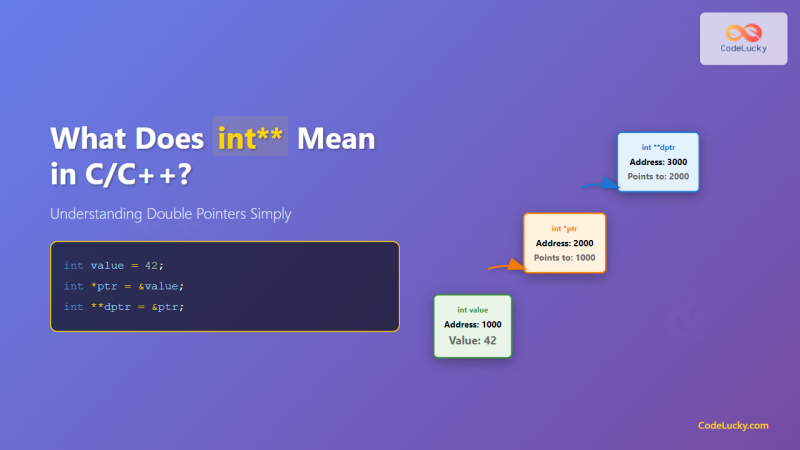 CodeLucky

What Does int** Mean in C/C++?

Understanding Double Pointers Simply

int value = 42;
int *ptr = &value;
int **dptr = &ptr;

int **dptr
Address: 3000
Points to: 2000

int *ptr
Address: 2000
Points to: 1000

int value
Address: 1000
Value: 42

CodeLucky.com